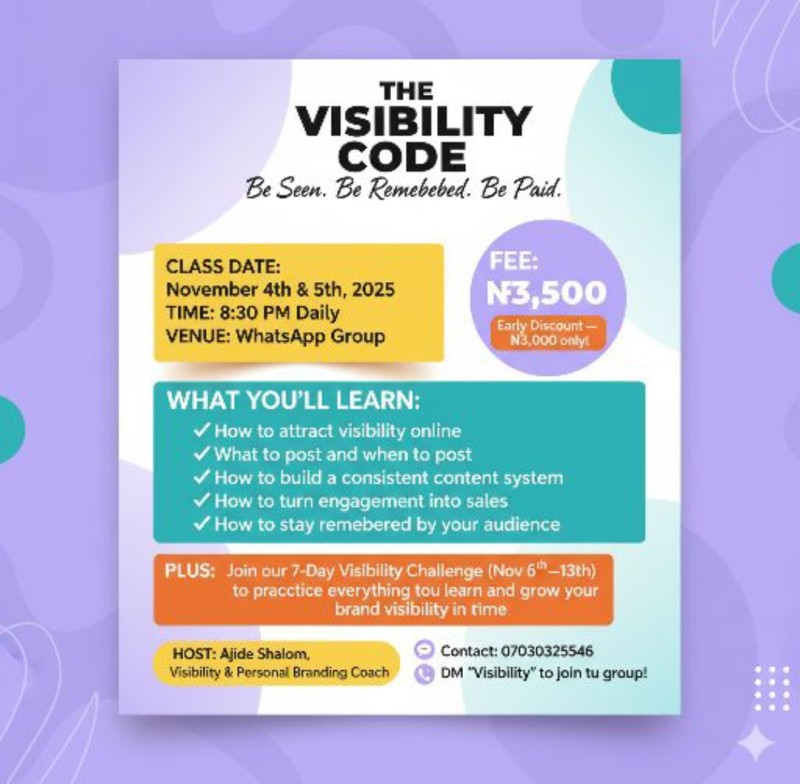 THE VISIBILITY CODE
Be Seen. Be Remebebed. Be Paid.

CLASS DATE:
November 4th & 5th, 2025
TIME: 8:30 PM Daily
VENUE: WhatsApp Group

FEE:
₦3,500
Early Discount — ₦3,000 only!

WHAT YOU'LL LEARN:
✓ How to attract visibility online
✓ What to post and when to post
✓ How to build a consistent content system
✓ How to turn engagement into sales
✓ How to stay remebered by your audience

PLUS: Join our 7-Day Visibility Challenge (Nov 6$^{th}$—13th) to pracctice everything tou learn and grow your brand visibility in time

HOST: Ajide Shalom, Visibility & Personal Branding Coach

Contact: 07030325546
DM "Visibility" to join tu group!